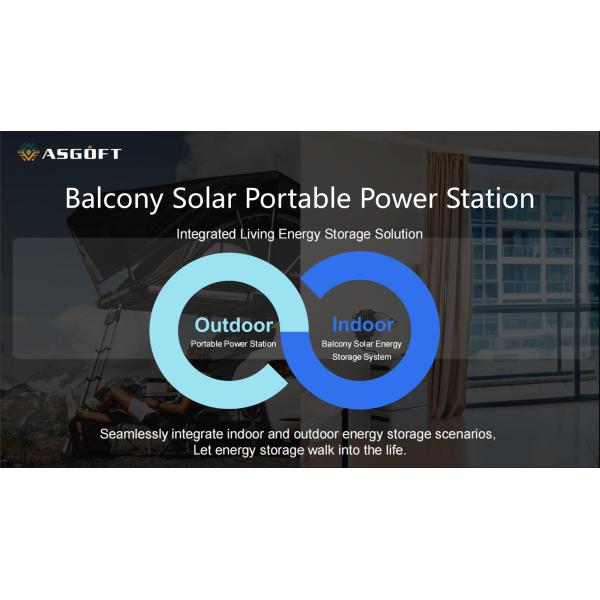 ASGOFT

Balcony Solar Portable Power Station

Integrated Living Energy Storage Solution

Outdoor
Portable Power Station

Indoor
Balcony Solar Energy Storage System

Seamlessly integrate indoor and outdoor energy storage scenarios,
Let energy storage walk into the life.